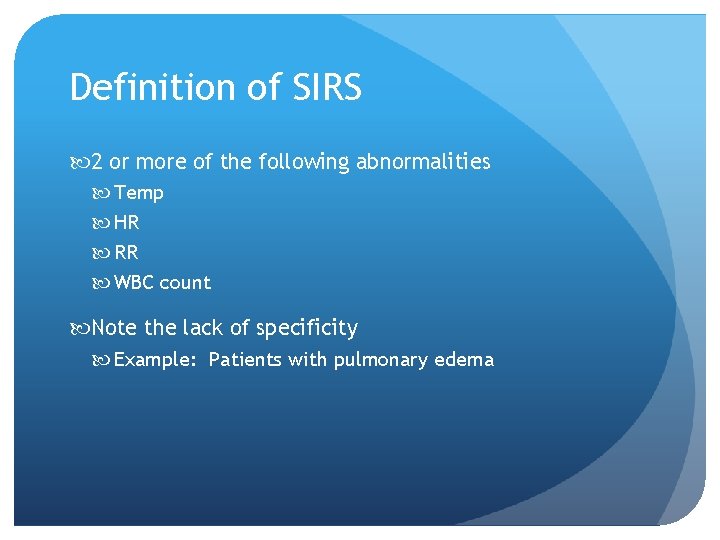 Definition of SIRS

2 or more of the following abnormalities
Temp
HR
RR
WBC count

Note the lack of specificity
Example: Patients with pulmonary edema